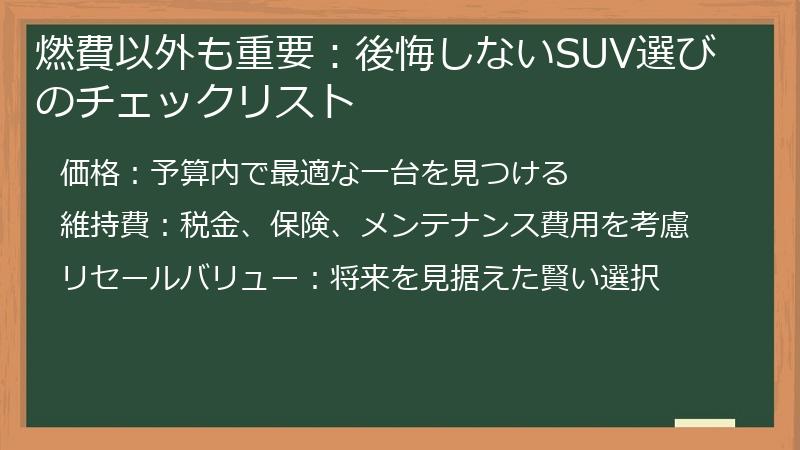 燃費以外も重要：後悔しないSUV選びのチェックリスト

価格：予算内で最適な一台を見つける

維持費：税金、保険、メンテナンス費用を考慮

リセールバリュー：将来を見据えた賢い選択